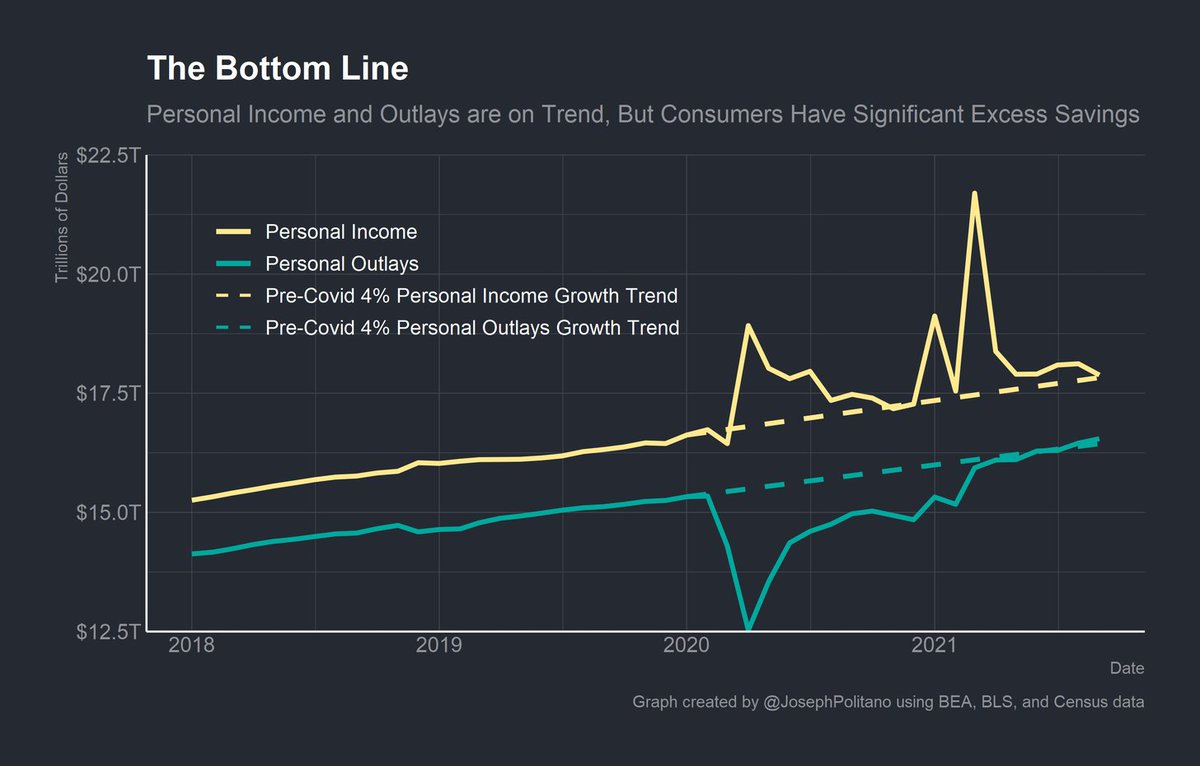 The Bottom Line

Personal Income and Outlays are on Trend, But Consumers Have Significant Excess Savings

Trillions of Dollars

$22.5T
$20.0T
$17.5T
$15.0T
$12.5T

Personal Income
Personal Outlays
Pre-Covid 4% Personal Income Growth Trend
Pre-Covid 4% Personal Outlays Growth Trend

2018 2019 2020 2021

Date

Graph created by @JosephPolitano using BEA, BLS, and Census data